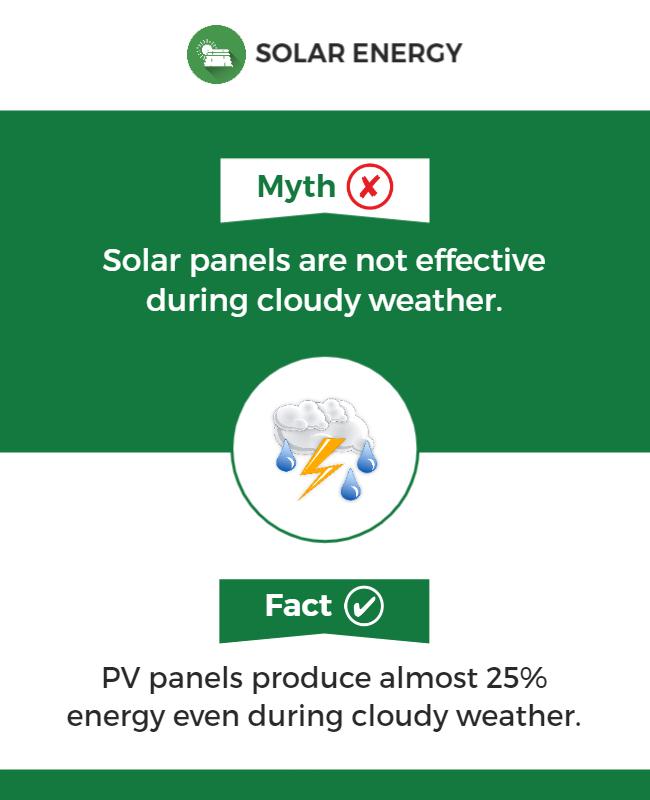 SOLAR ENERGY

Myth

Solar panels are not effective during cloudy weather.

Fact

PV panels produce almost 25% energy even during cloudy weather.